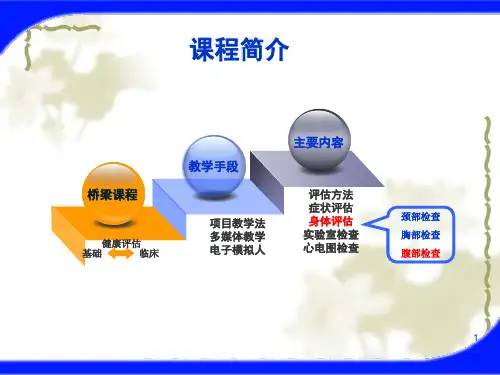 课程简介

桥梁课程

健康评估
基础 临床

教学手段

项目教学法
多媒体教学
电子模拟人

主要内容

评估方法
症状评估
身体评估
实验室检查
心电图检查

颈部检查
胸部检查
腹部检查

1